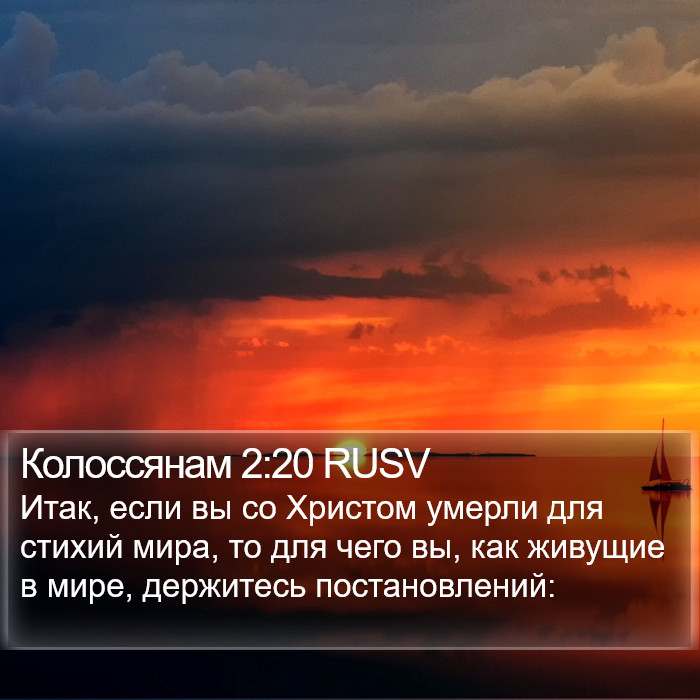 Колоссянам 2:20 RUSV
Итак, если вы со Христом умерли для стихий мира, то для чего вы, как живущие в мире, держитесь постановлений: